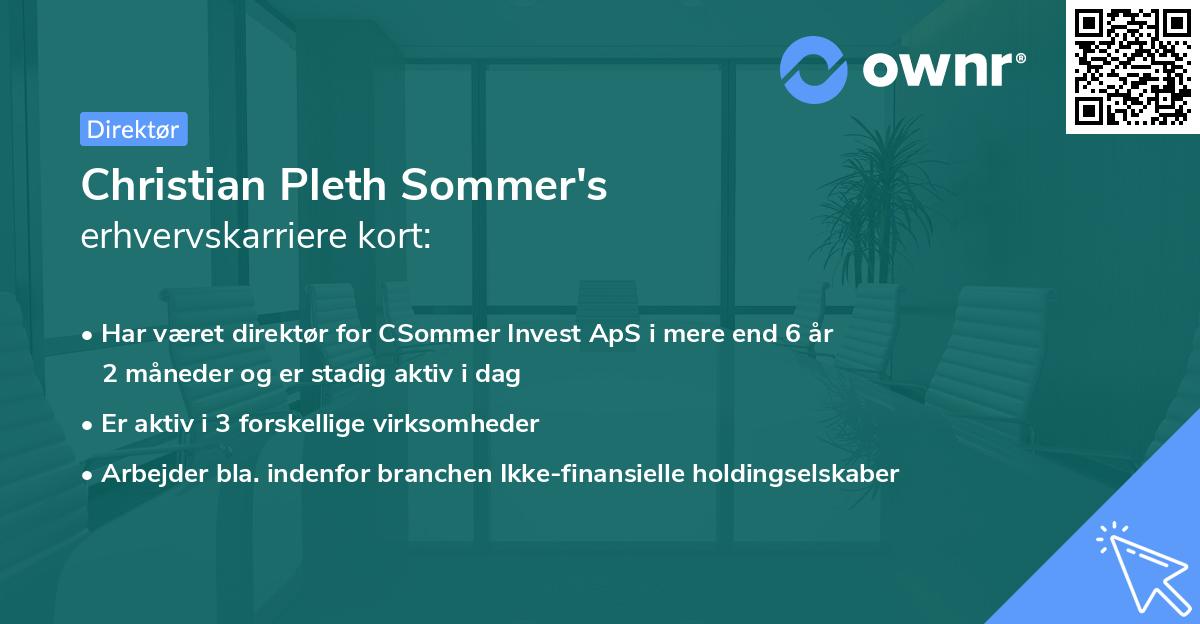 ownr®

Direktør

Christian Pleth Sommer's
erhvervskarriere kort:

• Har været direktør for CSommer Invest ApS i mere end 6 år 2 måneder og er stadig aktiv i dag
• Er aktiv i 3 forskellige virksomheder
• Arbejder bla. indenfor branchen Ikke-finansielle holdingselskaber